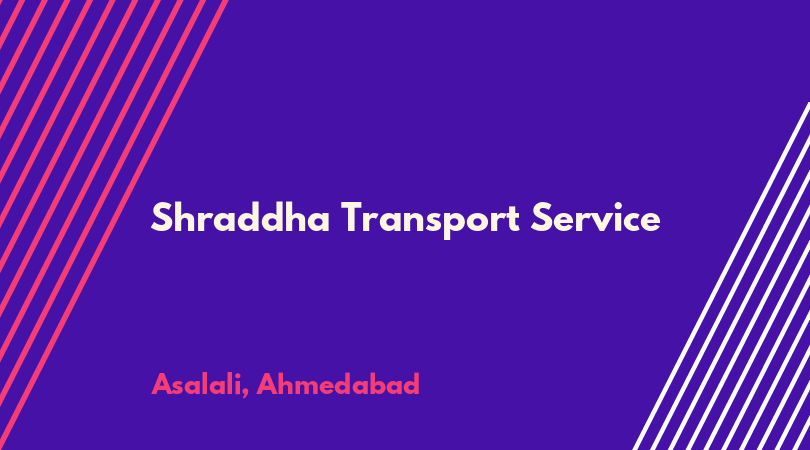 Shraddha Transport Service

Asalali, Ahmedabad